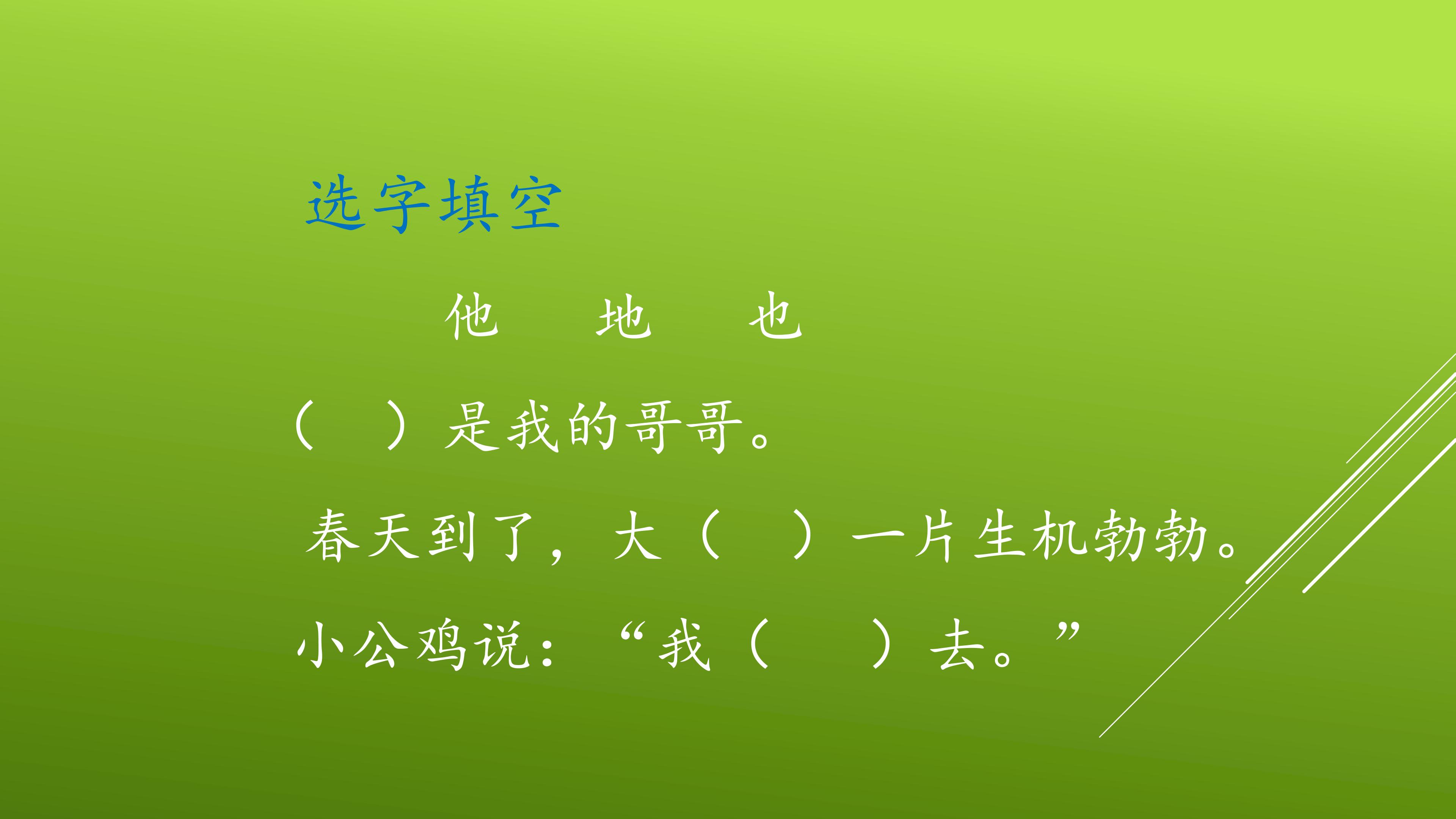 选字填空

他 地 也

（ ）是我的哥哥。

春天到了，大（ ）一片生机勃勃。

小公鸡说：“我（ ）去。”